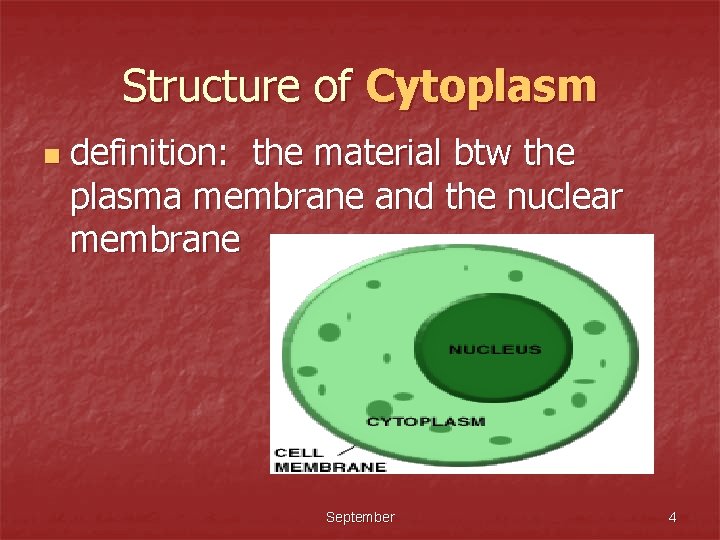 Structure of Cytoplasm

definition: the material btw the plasma membrane and the nuclear membrane

NUCLEUS

CYTOPLASM

CELL MEMBRANE

September

4